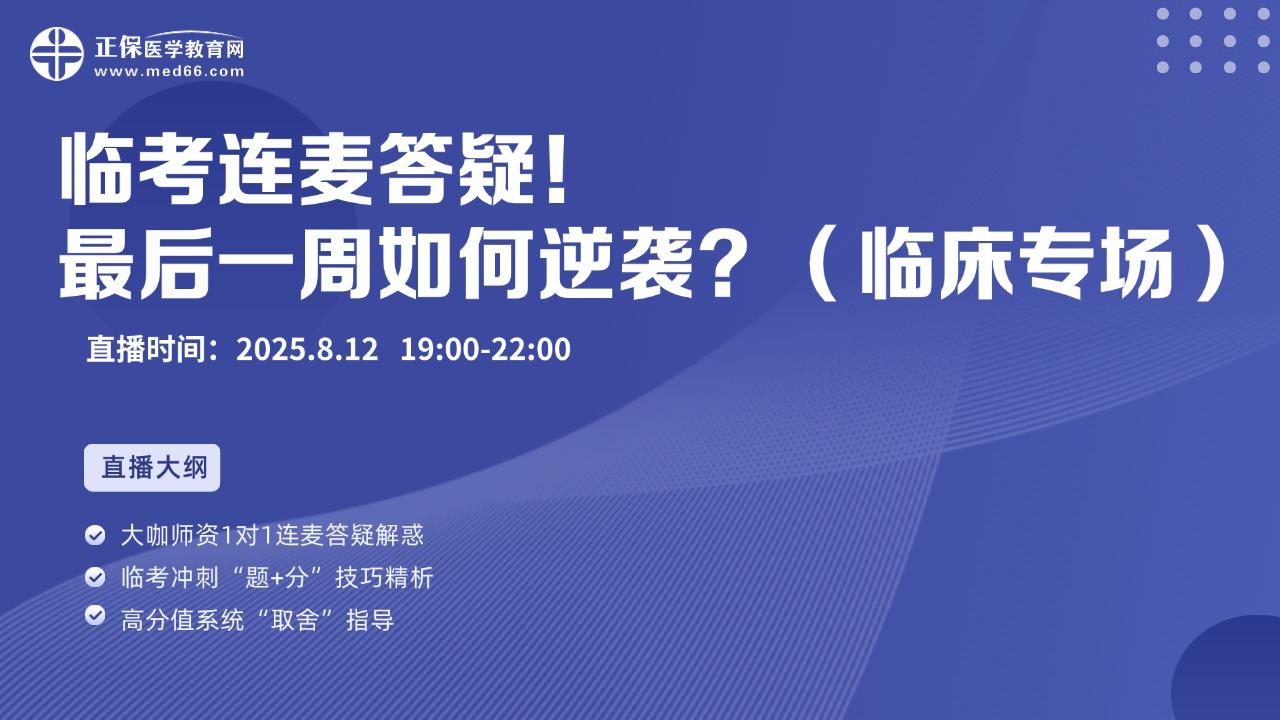 正保医学教育网
www.med66.com

临考连麦答疑！
最后一周如何逆袭？（临床专场）

直播时间：2025.8.12 19:00-22:00

直播大纲

大咖师资1对1连麦答疑解惑
临考冲刺“题+分”技巧精析
高分值系统“取舍”指导